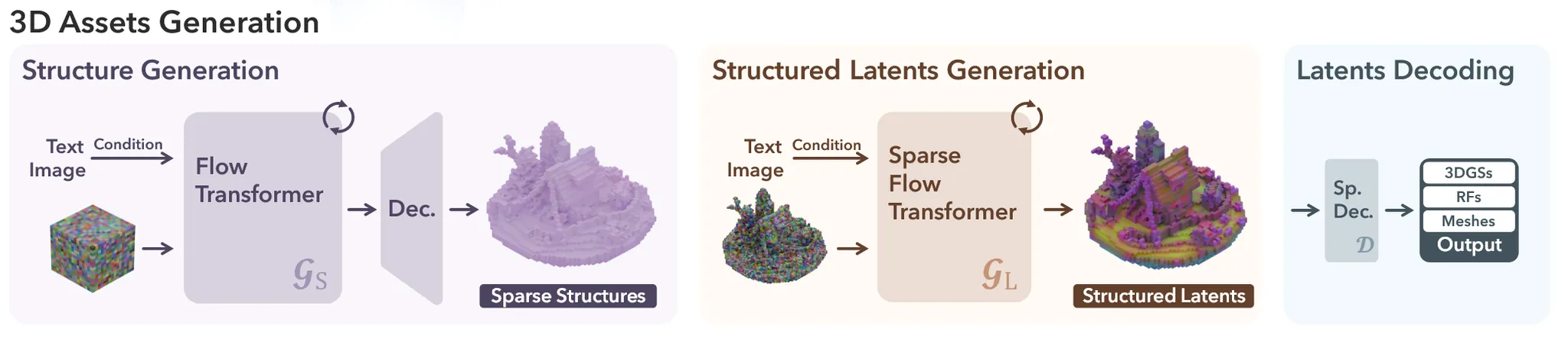 3D Assets Generation

Structure Generation

Text
Image
Condition

Flow Transformer

$\mathcal{G}_S$

Dec.

Sparse Structures

Structured Latents Generation

Text
Image
Condition

Sparse Flow Transformer

$\mathcal{G}_L$

Structured Latents

Latents Decoding

Sp. Dec.
$\mathcal{D}$

3DGSs
RFs
Meshes
Output